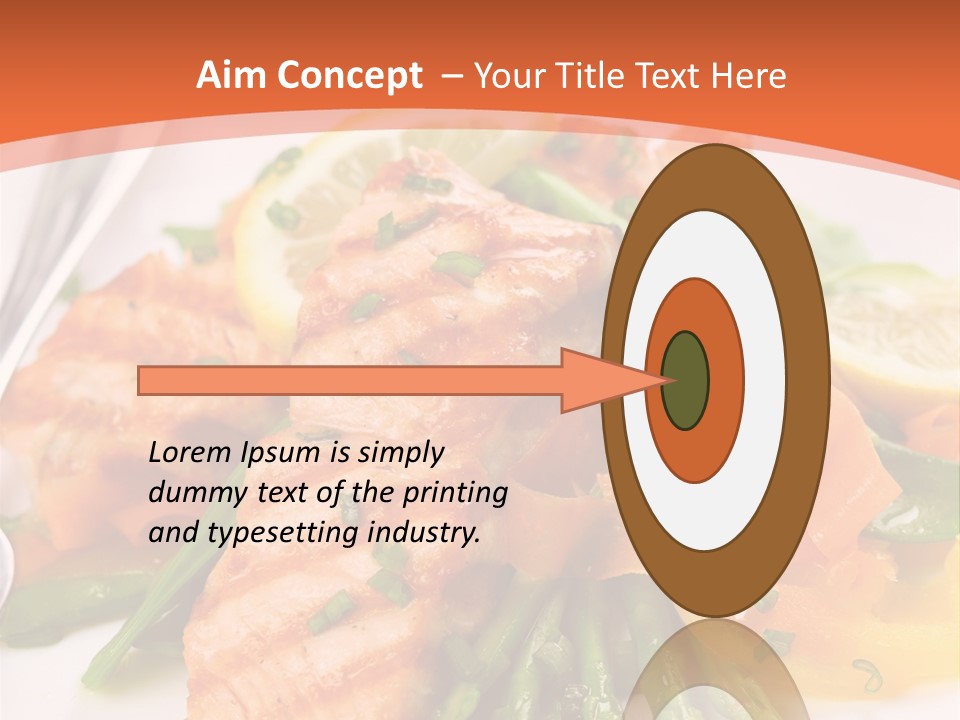 Aim Concept – Your Title Text Here

Lorem Ipsum is simply dummy text of the printing and typesetting industry.